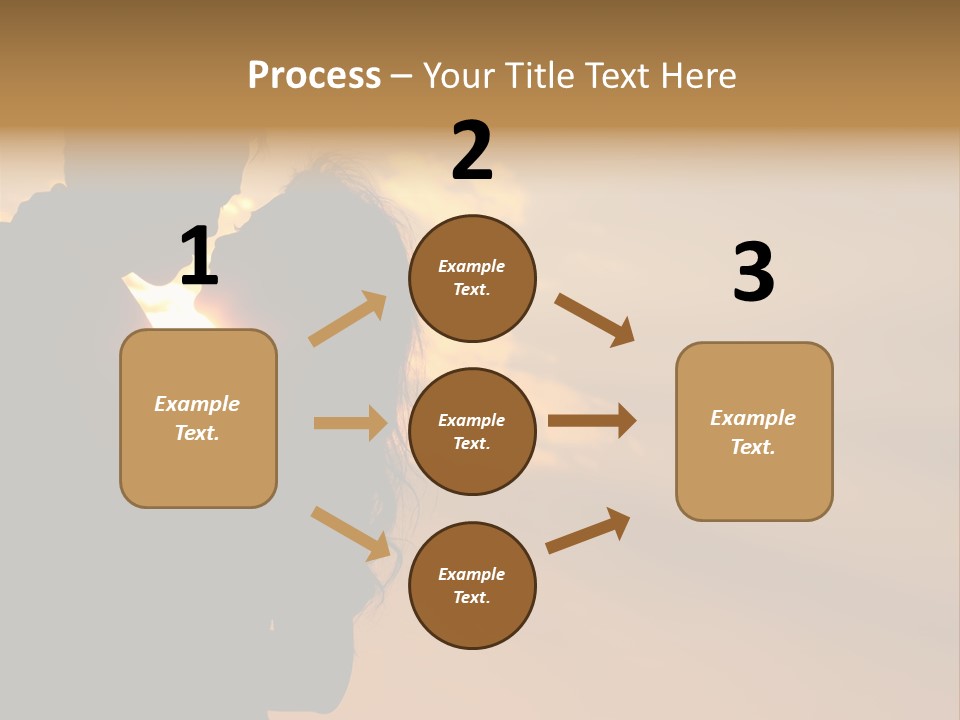 Process – Your Title Text Here

1

Example Text.

2

Example Text.

Example Text.

Example Text.

3

Example Text.